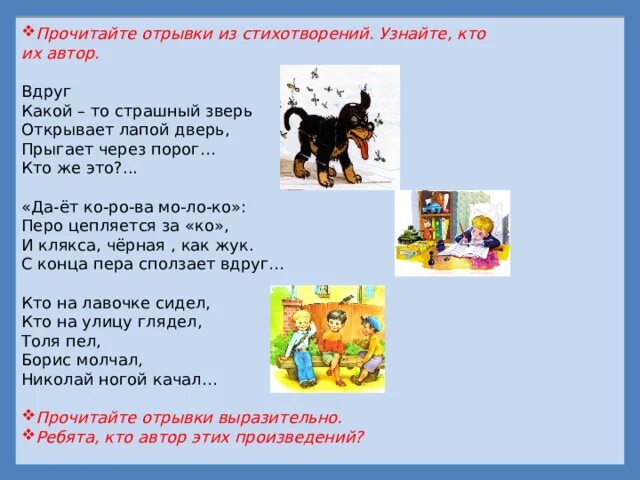 ❖Прочитайте отрывки из стихотворений. Узнайте, кто их автор.

Вдруг
Какой – то страшный зверь
Открывает лапой дверь,
Прыгает через порог…
Кто же это?...

«Да-ёт ко-ро-ва мо-ло-ко»:
Перо цепляется за «ко»,
И клякса, чёрная , как жук.
С конца пера сползает вдруг…

Кто на лавочке сидел,
Кто на улицу глядел,
Толя пел,
Борис молчал,
Николай ногой качал…

❖Прочитайте отрывки выразительно.
❖Ребята, кто автор этих произведений?